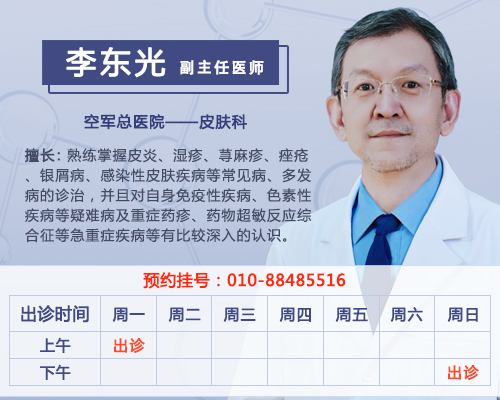 李东光 副主任医师

空军总医院——皮肤科

擅长：熟练掌握皮炎、湿疹、荨麻疹、痤疮、银屑病、感染性皮肤疾病等常见病、多发病的诊治，并且对自身免疫性疾病、色素性疾病等疑难病及重症药疹、药物超敏反应综合征等急重症疾病等有比较深入的认识。

预约挂号：010-88485516

| 出诊时间 | 周一 | 周二 | 周三 | 周四 | 周五 | 周六 | 周日 |
|---|---|---|---|---|---|---|---|
| 上午 | 出诊 | | | | | | |
| 下午 | | | | | | | 出诊 |